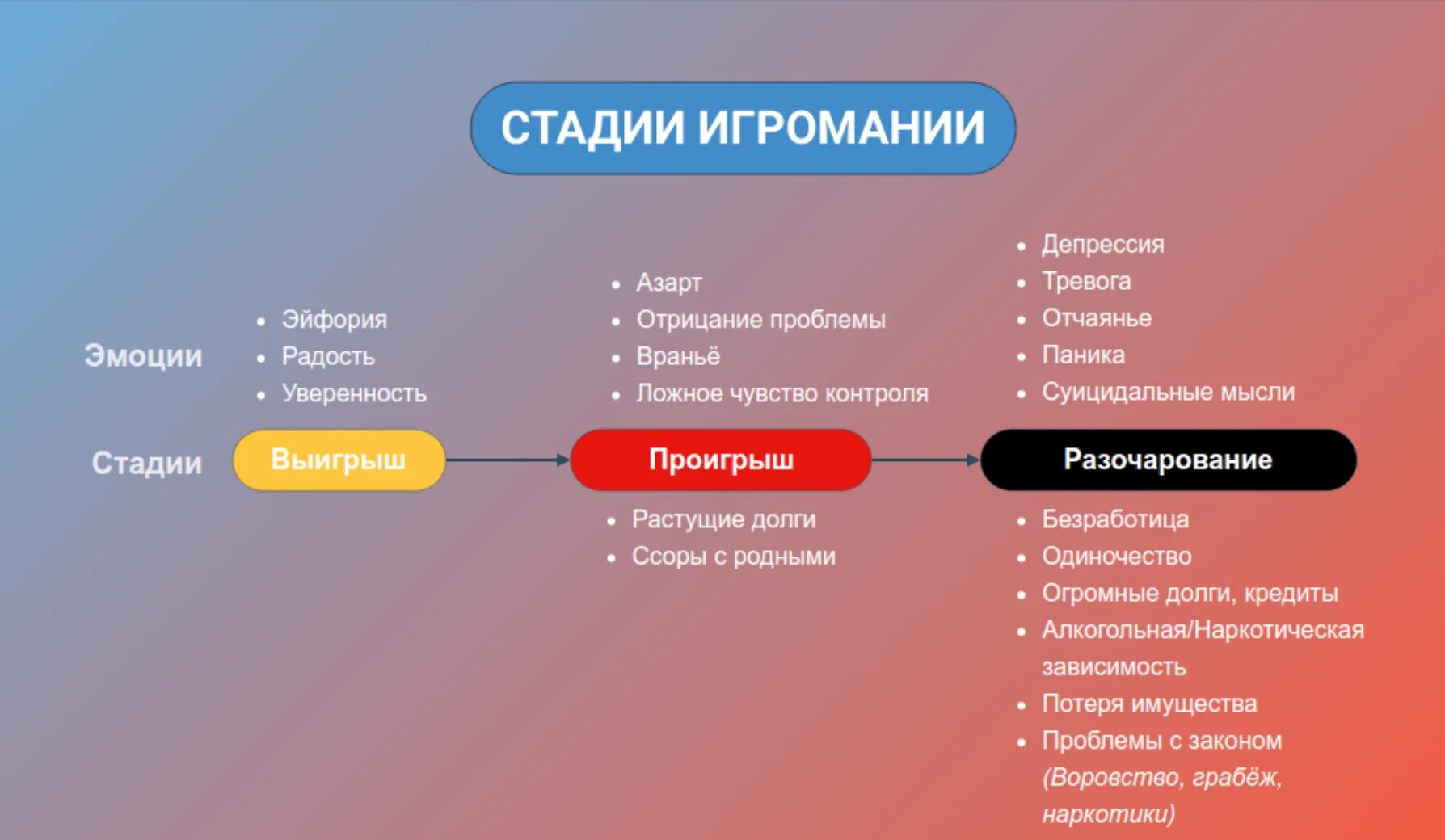 СТАДИИ ИГРОМАНИИ

Эмоции

- Эйфория
- Радость
- Уверенность

- Азарт
- Отрицание проблемы
- Враньё
- Ложное чувство контроля

- Депрессия
- Тревога
- Отчаянье
- Паника
- Суицидальные мысли

Стадии

Выигрыш

Проигрыш

Разочарование

- Растущие долги
- Ссоры с родными

- Безработица
- Одиночество
- Огромные долги, кредиты
- Алкогольная/Наркотическая зависимость
- Потеря имущества
- Проблемы с законом (Воровство, грабёж, наркотики)